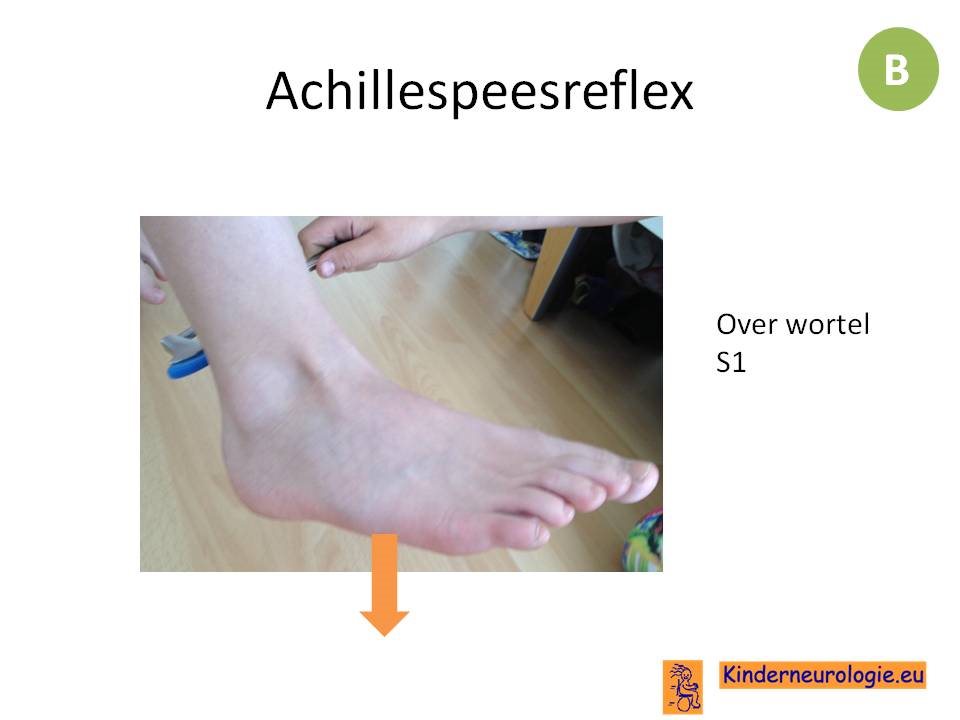 Achillespeesreflex

B

Over wortel S1

Kinderneurologie.eu